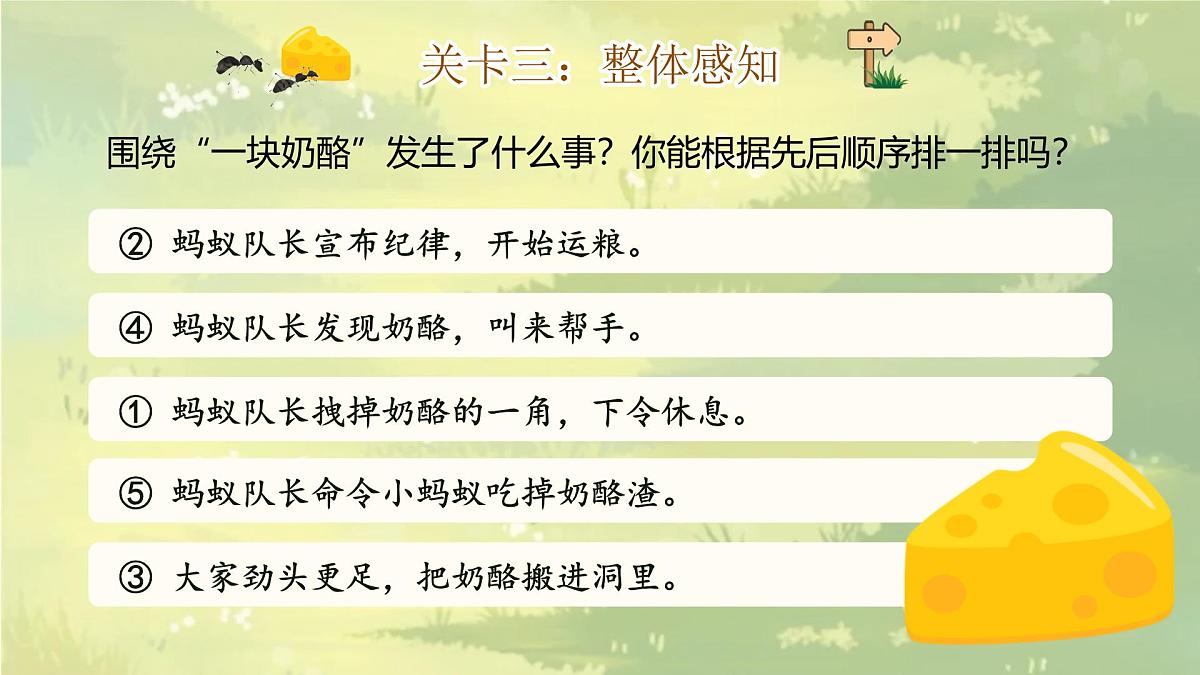 关卡三：整体感知

围绕“一块奶酪”发生了什么事？你能根据先后顺序排一排吗？

② 蚂蚁队长宣布纪律，开始运粮。

④ 蚂蚁队长发现奶酪，叫来帮手。

① 蚂蚁队长拽掉奶酪的一角，下令休息。

⑤ 蚂蚁队长命令小蚂蚁吃掉奶酪渣。

③ 大家劲头更足，把奶酪搬进洞里。